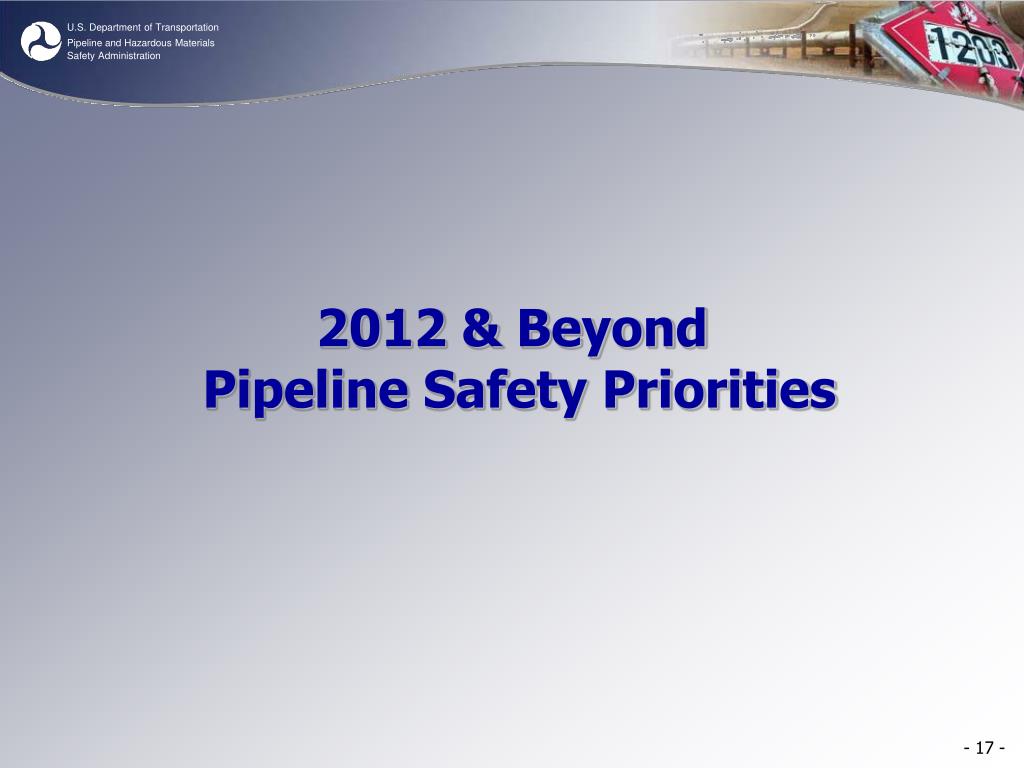 U.S. Department of Transportation
Pipeline and Hazardous Materials Safety Administration

1203

2012 & Beyond
Pipeline Safety Priorities

- 17 -